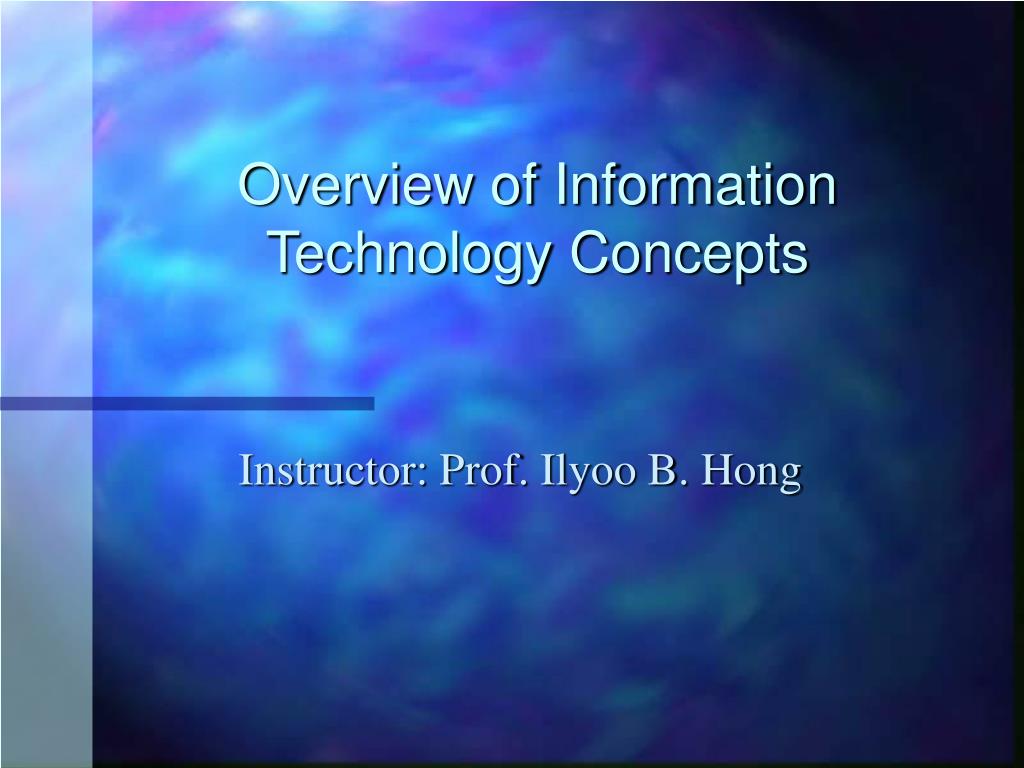 Overview of Information Technology Concepts

Instructor: Prof. Ilyoo B. Hong